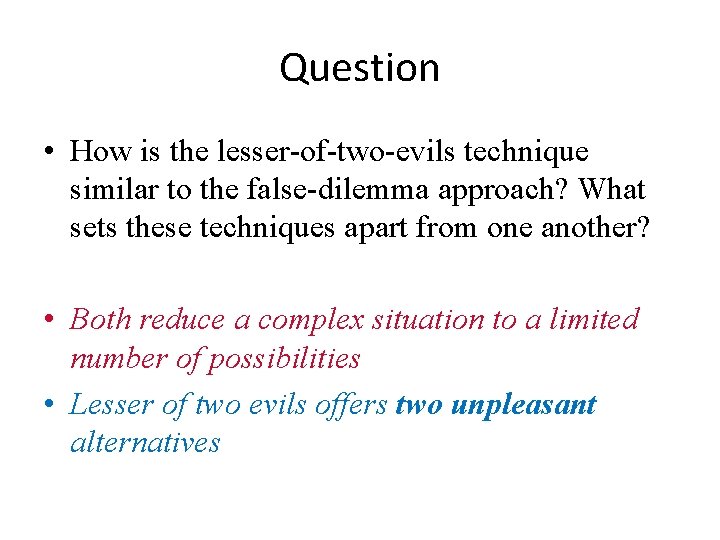 Question

• How is the lesser-of-two-evils technique similar to the false-dilemma approach? What sets these techniques apart from one another?

• Both reduce a complex situation to a limited number of possibilities

• Lesser of two evils offers two unpleasant alternatives